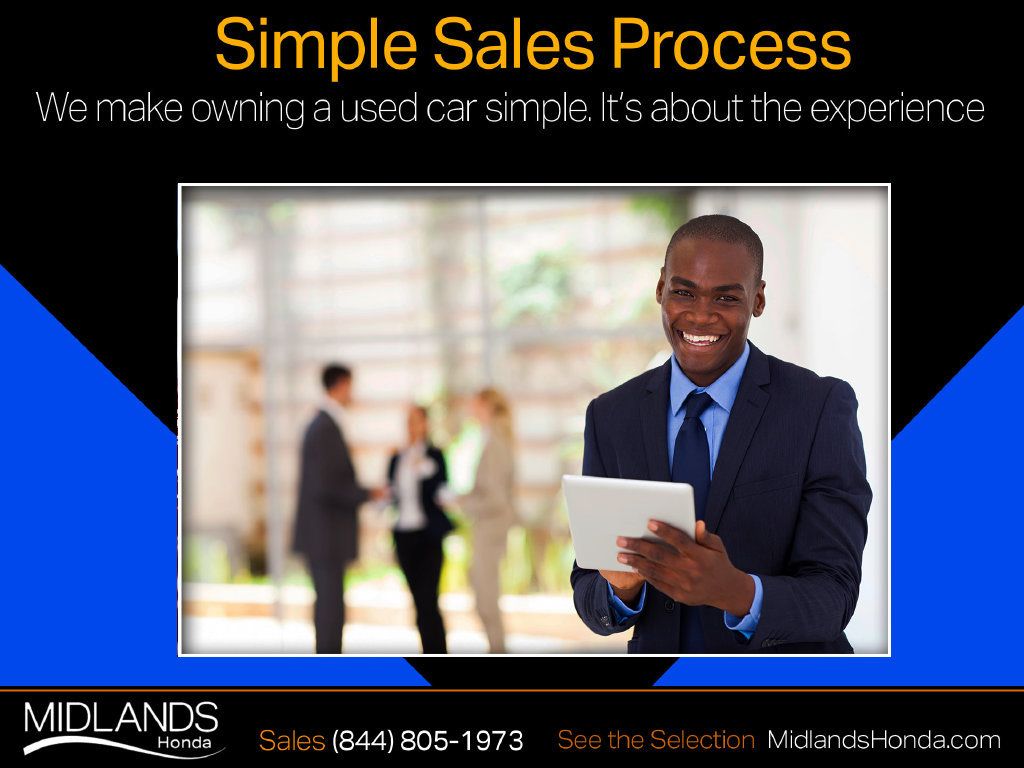 Simple Sales Process

We make owning a used car simple. It's about the experience

MIDLANDS Honda

Sales (844) 805-1973

See the Selection MidlandsHonda.com